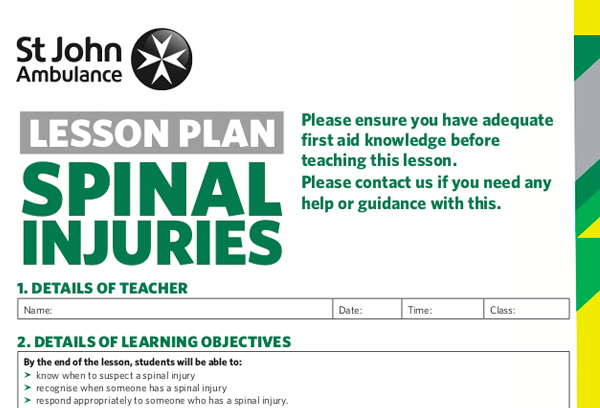 St John Ambulance

LESSON PLAN

SPINAL INJURIES

Please ensure you have adequate first aid knowledge before teaching this lesson.
Please contact us if you need any help or guidance with this.

1. DETAILS OF TEACHER

| Name: | Date: | Time: | Class: |
|---|---|---|---|

2. DETAILS OF LEARNING OBJECTIVES

By the end of the lesson, students will be able to:
➤ know when to suspect a spinal injury
➤ recognise when someone has a spinal injury
➤ respond appropriately to someone who has a spinal injury.